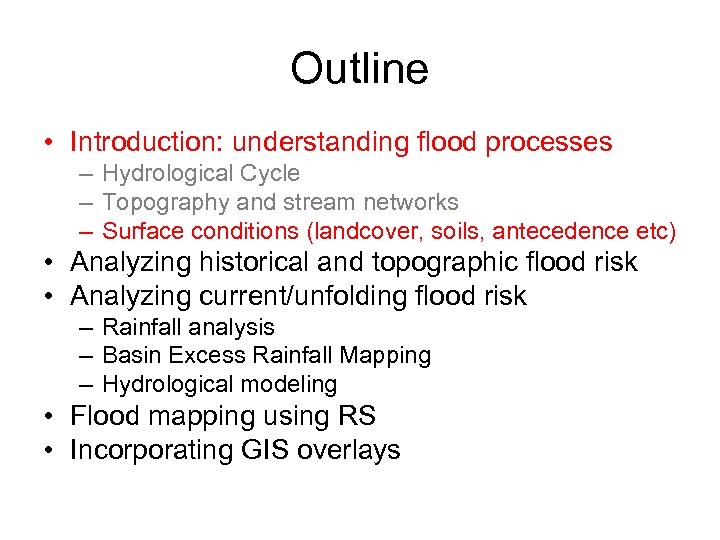 Outline

• Introduction: understanding flood processes
– Hydrological Cycle
– Topography and stream networks
– Surface conditions (landcover, soils, antecedence etc)
• Analyzing historical and topographic flood risk
• Analyzing current/unfolding flood risk
– Rainfall analysis
– Basin Excess Rainfall Mapping
– Hydrological modeling
• Flood mapping using RS
• Incorporating GIS overlays